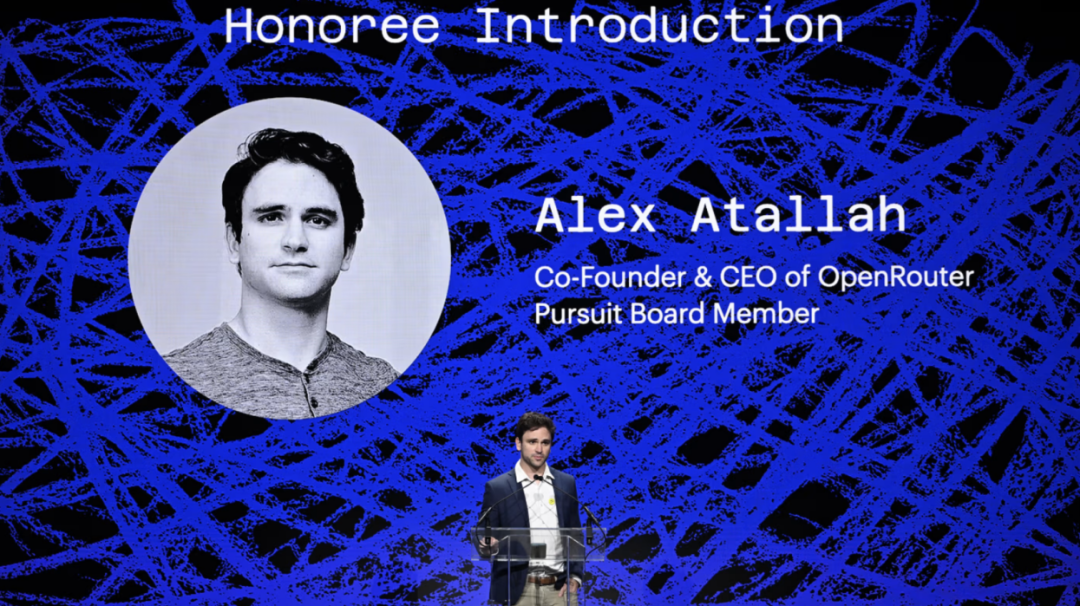 Honoree Introduction

Alex Atallah

Co-Founder & CEO of OpenRouter
Pursuit Board Member